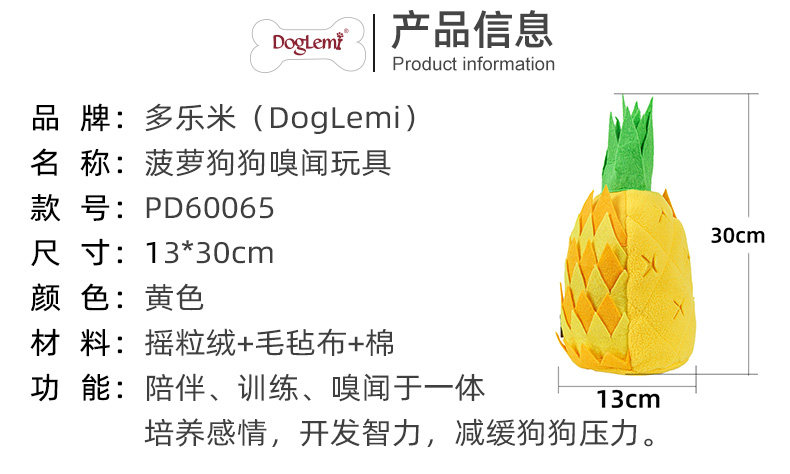 DogLemi®

产品信息
Product information

品 牌：多乐米（DogLemi）
名 称：菠萝狗狗嗅闻玩具
款 号：PD60065
尺 寸：13*30cm
颜 色：黄色
材 料：摇粒绒+毛毡布+棉
功 能：陪伴、训练、嗅闻于一体
培养感情，开发智力，减缓狗狗压力。

30cm
13cm